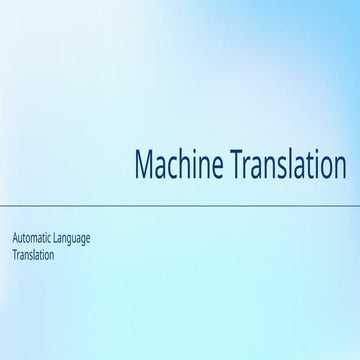 Machine Translation

Automatic Language Translation